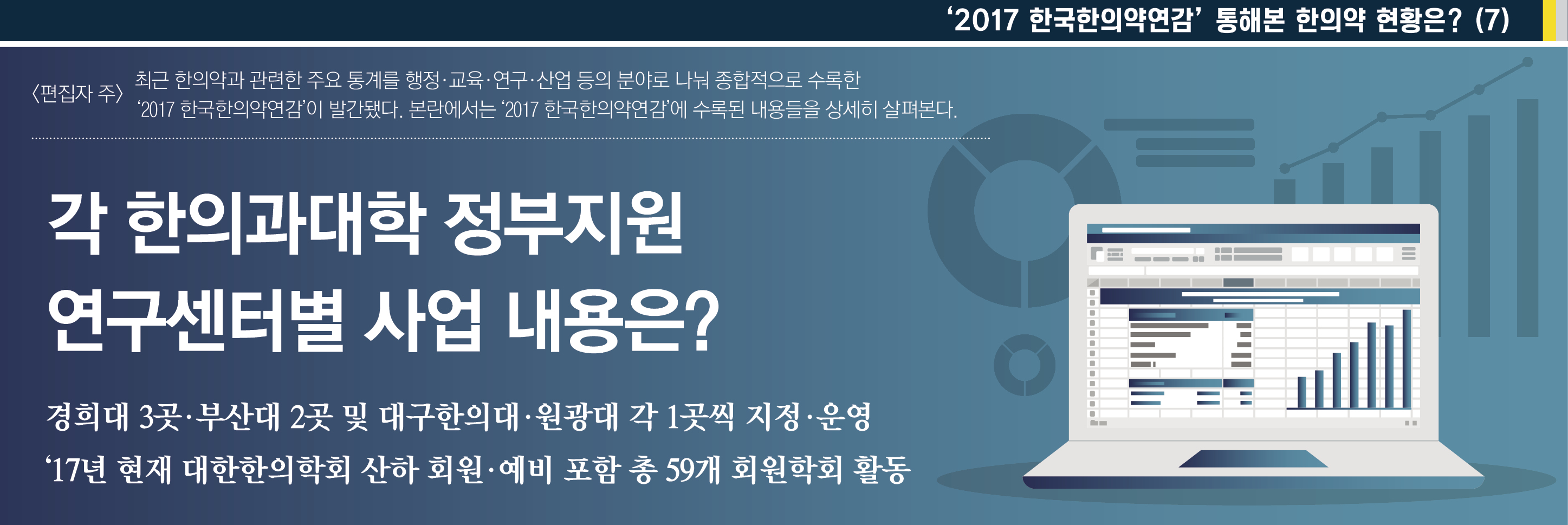 ‘2017 한국한의약연감’ 통해본 한의약 현황은? (7)

〈편집자 주〉 최근 한의약과 관련한 주요 통계를 행정·교육·연구·산업 등의 분야로 나눠 종합적으로 수록한 ‘2017 한국한의약연감’이 발간됐다. 본란에서는 ‘2017 한국한의약연감’에 수록된 내용들을 상세히 살펴본다.

각 한의과대학 정부지원 연구센터별 사업 내용은?

경희대 3곳·부산대 2곳 및 대구한의대·원광대 각 1곳씩 지정·운영

‘17년 현재 대한한의학회 산하 회원·예비 포함 총 59개 회원학회 활동